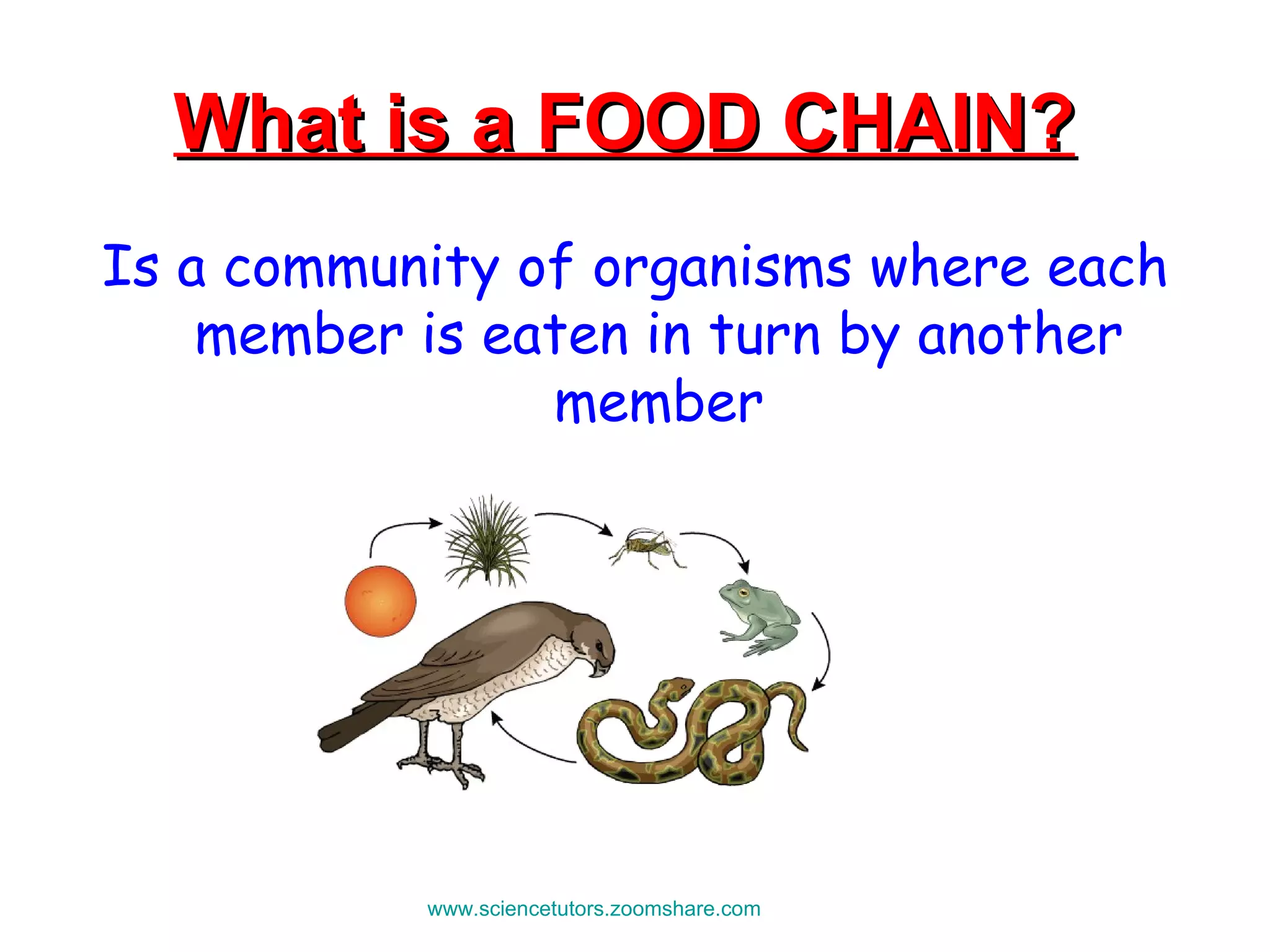 What is a FOOD CHAIN?

Is a community of organisms where each member is eaten in turn by another member

www.sciencetutors.zoomshare.com